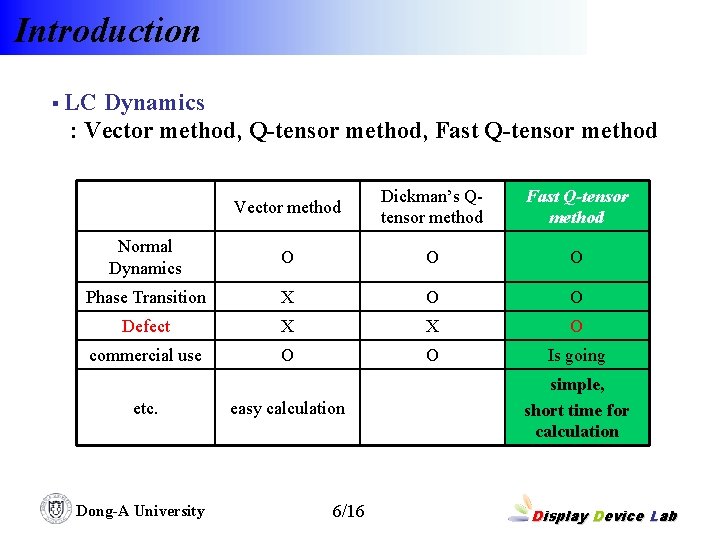 Introduction

▪ LC Dynamics
: Vector method, Q-tensor method, Fast Q-tensor method

| | Vector method | Dickman's Q-tensor method | Fast Q-tensor method |
|---|---|---|---|
| Normal Dynamics | O | O | O |
| Phase Transition | X | O | O |
| Defect | X | X | O |
| commercial use | O | O | Is going |
| etc. | easy calculation | | simple, short time for calculation |

Dong-A University

6/16

Display Device Lab